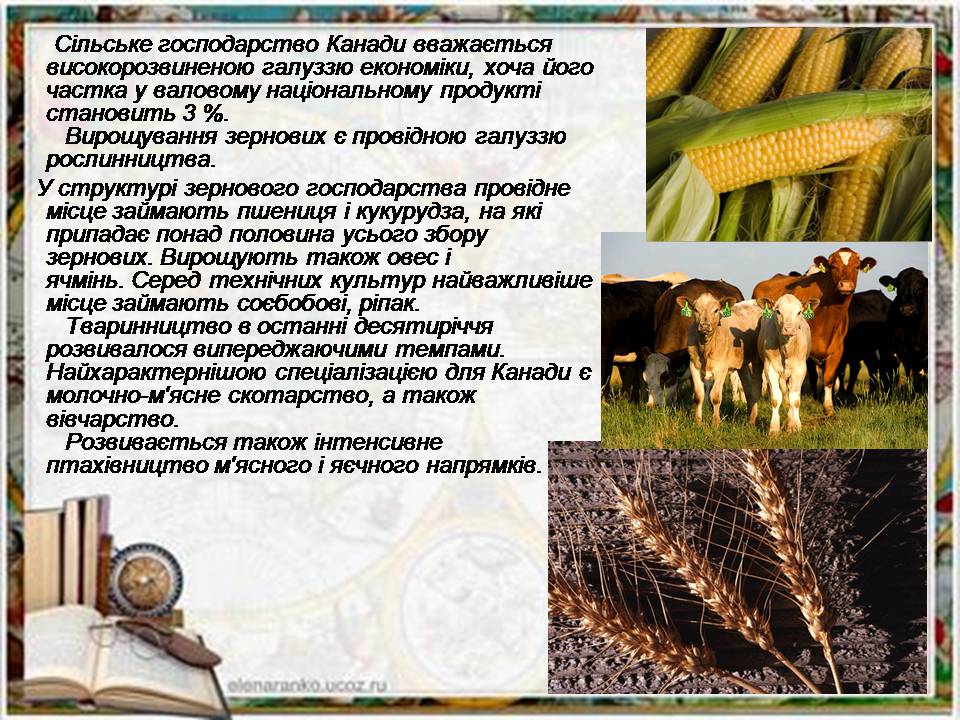 Сільське господарство Канади вважається високорозвиненою галуззю економіки, хоча його частка у валовому національному продукті становить 3 %.

Вирощування зернових є провідною галуззю рослинництва.

У структурі зернового господарства провідне місце займають пшениця і кукурудза, на які припадає понад половина усього збору зернових. Вирощують також овес і ячмінь. Серед технічних культур найважливіше місце займають соєбобові, ріпак.

Тваринництво в останні десятиріччя розвивалося випереджаючими темпами. Найхарактернішою спеціалізацією для Канади є молочно-м'ясне скотарство, а також вівчарство.

Розвивається також інтенсивне птахівництво м'ясного і яєчного напрямків.

elenaranko.ucoz.ru